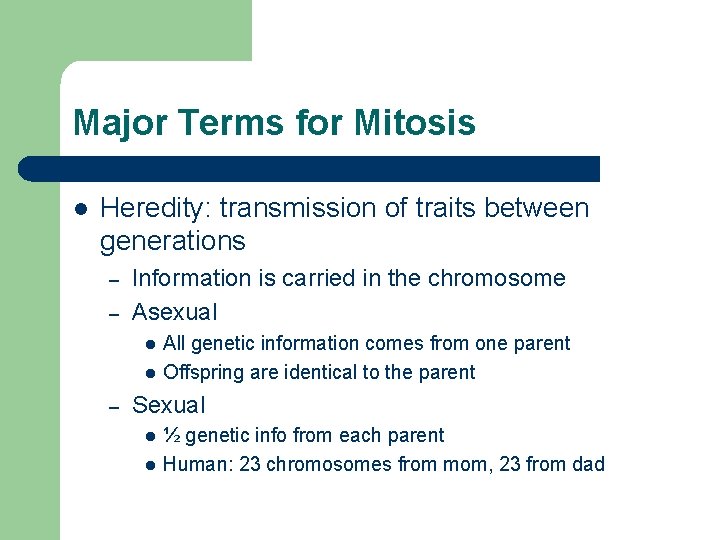 Major Terms for Mitosis

- Heredity: transmission of traits between generations
  - Information is carried in the chromosome
  - Asexual
    - All genetic information comes from one parent
    - Offspring are identical to the parent
  - Sexual
    - ½ genetic info from each parent
    - Human: 23 chromosomes from mom, 23 from dad